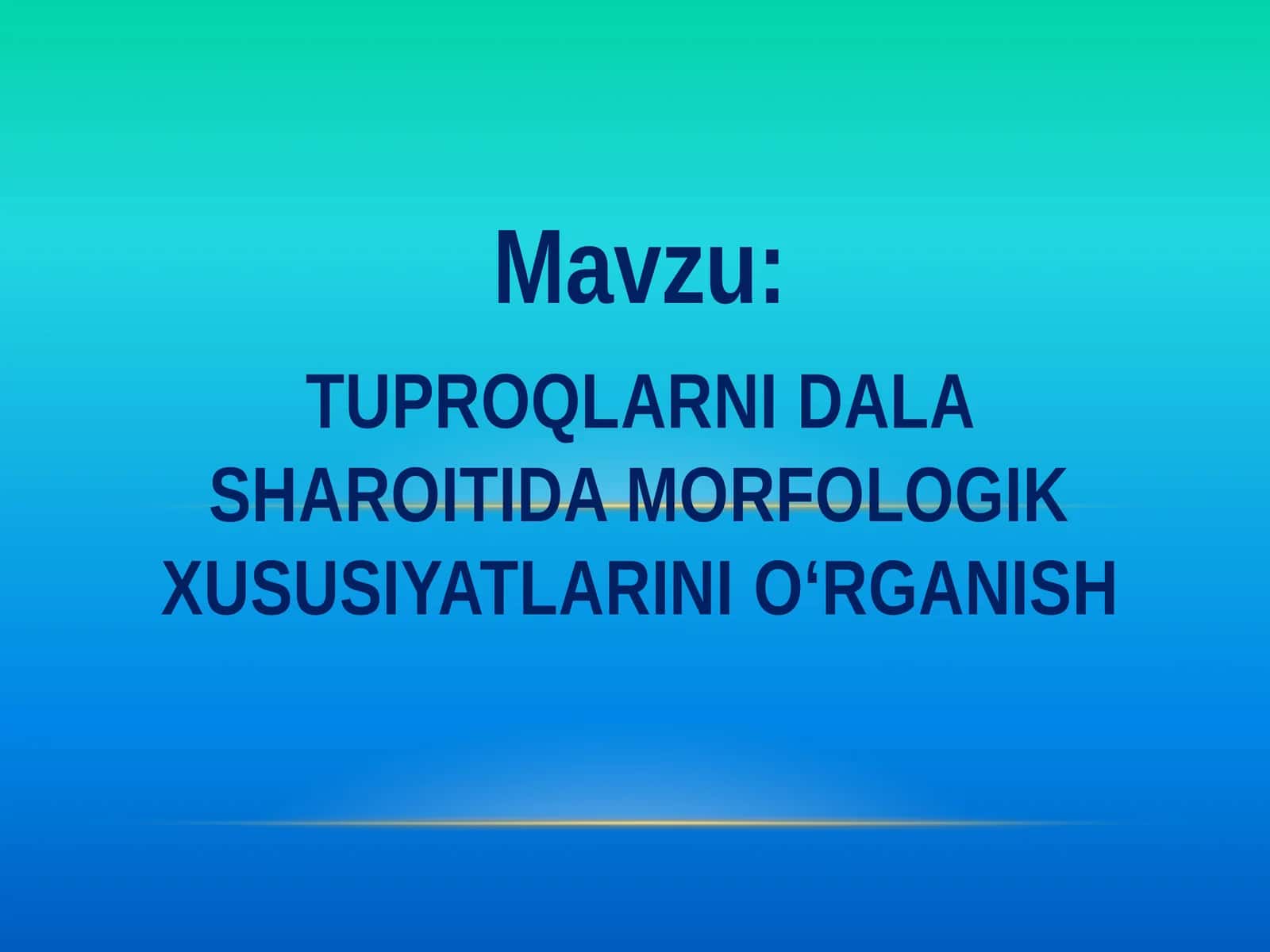 Mavzu:

TUPROQLARNI DALA SHAROITIDA MORFOLOGIK XUSUSIYATLARINI O‘RGANISH